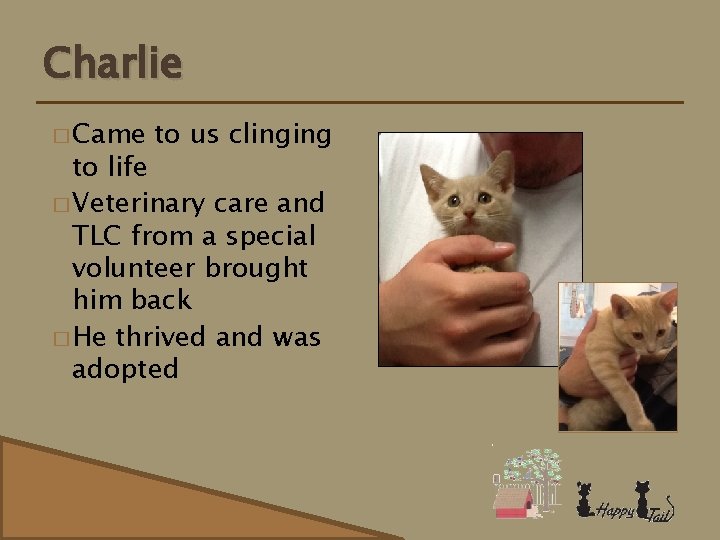 Charlie

□ Came to us clinging to life

□ Veterinary care and TLC from a special volunteer brought him back

□ He thrived and was adopted

Happy Tail